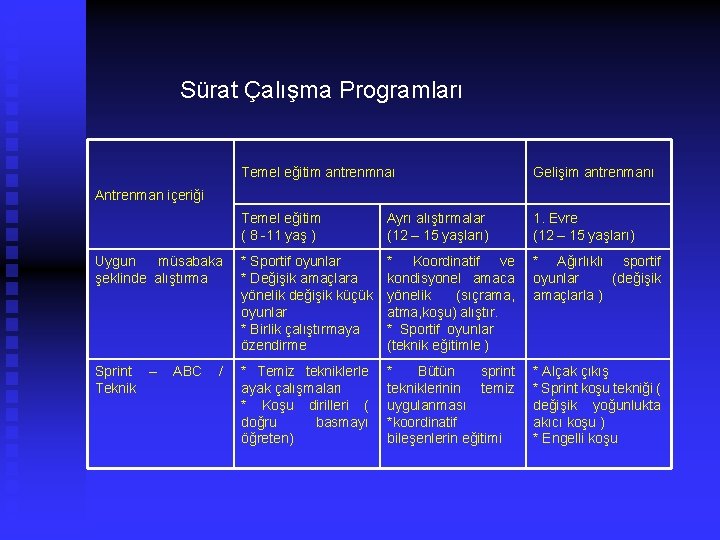 Sürat Çalışma Programları

| Antrenman içeriği | Temel eğitim antrenmnaı | | Gelişim antrenmanı |
|---|---|---|---|
| | Temel eğitim ( 8 -11 yaş ) | Ayrı alıştırmalar (12 – 15 yaşları) | 1. Evre (12 – 15 yaşları) |
| Uygun müsabaka şeklinde alıştırma | * Sportif oyunlar * Değişik amaçlara yönelik değişik küçük oyunlar * Birlik çalıştırmaya özendirme | * Koordinatif ve kondisyonel amaca yönelik (sıçrama, atma,koşu) alıştır. * Sportif oyunlar (teknik eğitimle ) | * Ağırlıklı sportif oyunlar (değişik amaçlarla ) |
| Sprint – ABC / Teknik | * Temiz tekniklerle ayak çalışmaları * Koşu dirilleri ( doğru basmayı öğreten) | * Bütün sprint tekniklerinin temiz uygulanması *koordinatif bileşenlerin eğitimi | * Alçak çıkış * Sprint koşu tekniği ( değişik yoğunlukta akıcı koşu ) * Engelli koşu |